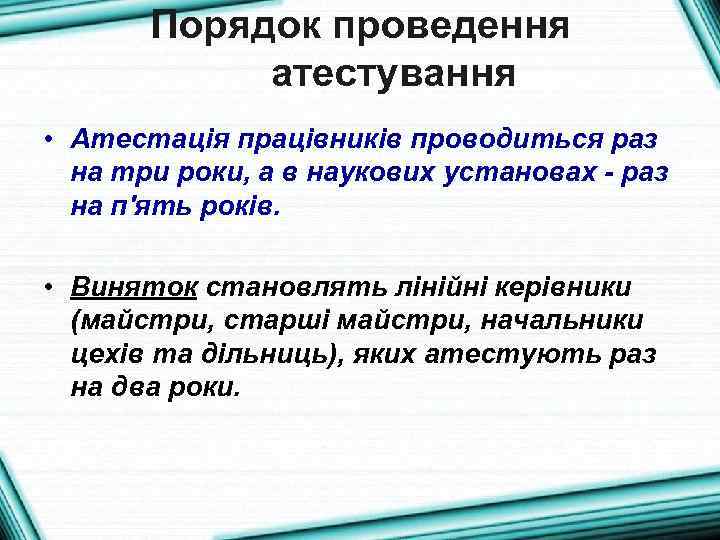 Порядок проведення атестування

• Атестація працівників проводиться раз на три роки, а в наукових установах - раз на п'ять років.

• Виняток становлять лінійні керівники (майстри, старші майстри, начальники цехів та дільниць), яких атестують раз на два роки.